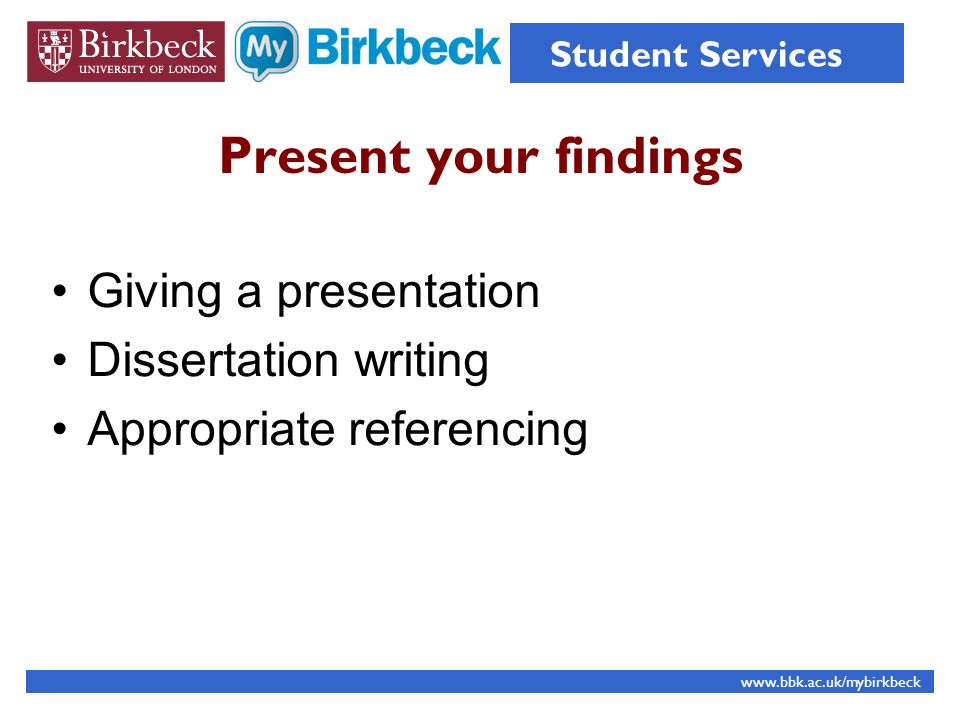 Birkbeck
UNIVERSITY OF LONDON

My Birkbeck

Student Services

Present your findings

• Giving a presentation
• Dissertation writing
• Appropriate referencing

www.bbk.ac.uk/mybirkbeck